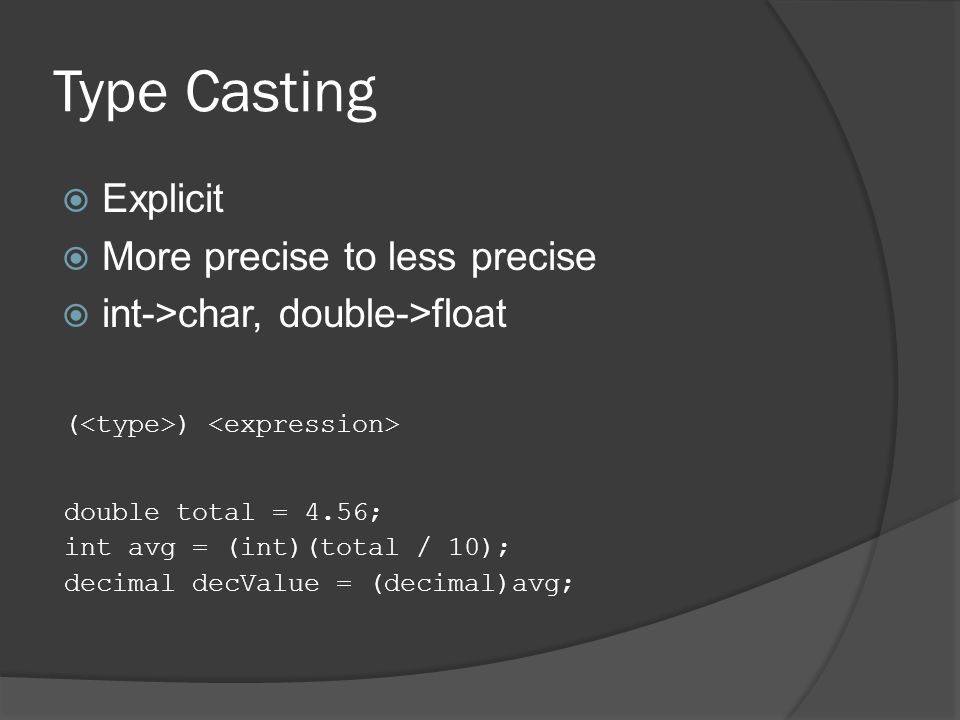 Type Casting

Explicit
More precise to less precise
int->char, double->float

(<type>) <expression>

double total = 4.56;
int avg = (int)(total / 10);
decimal decValue = (decimal)avg;